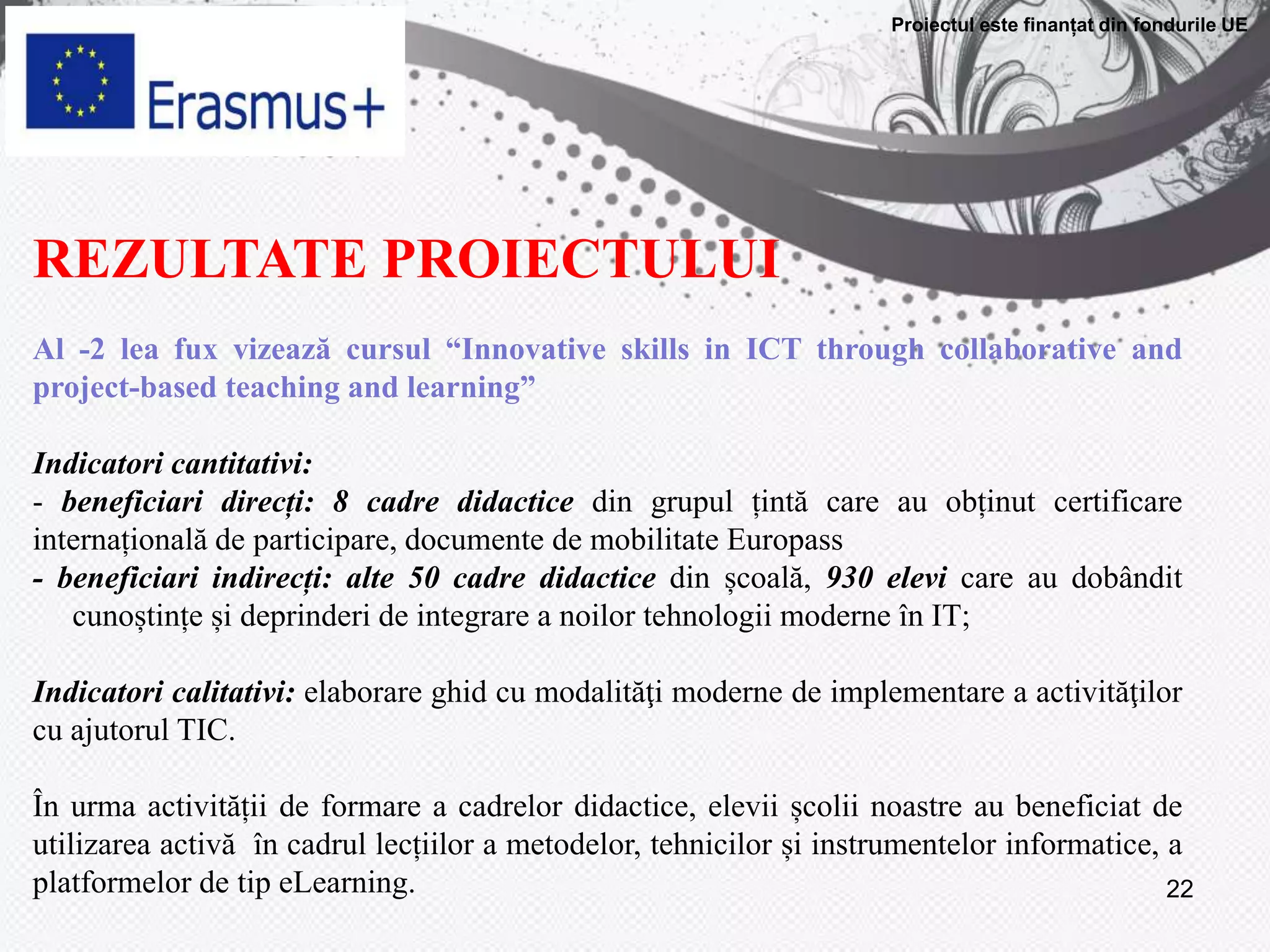 Erasmus+

Proiectul este finanțat din fondurile UE

REZULTATE PROIECTULUI

Al -2 lea fux vizează cursul “Innovative skills in ICT through collaborative and project-based teaching and learning”

Indicatori cantitativi:
- beneficiari direcți: 8 cadre didactice din grupul țintă care au obținut certificare internațională de participare, documente de mobilitate Europass
- beneficiari indirecți: alte 50 cadre didactice din școală, 930 elevi care au dobândit cunoștințe și deprinderi de integrare a noilor tehnologii moderne în IT;

Indicatori calitativi: elaborare ghid cu modalităţi moderne de implementare a activităţilor cu ajutorul TIC.

În urma activității de formare a cadrelor didactice, elevii școlii noastre au beneficiat de utilizarea activă în cadrul lecțiilor a metodelor, tehnicilor și instrumentelor informatice, a platformelor de tip eLearning.

22